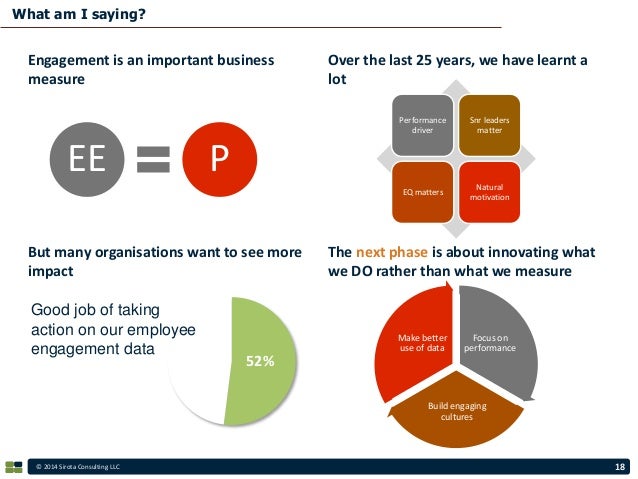 What am I saying?

Engagement is an important business measure

EE = P

Over the last 25 years, we have learnt a lot

Performance driver

Snr leaders matter

EQ matters

Natural motivation

But many organisations want to see more impact

Good job of taking action on our employee engagement data

52%

The next phase is about innovating what we DO rather than what we measure

Make better use of data

Focus on performance

Build engaging cultures

© 2014 Sirota Consulting LLC

18